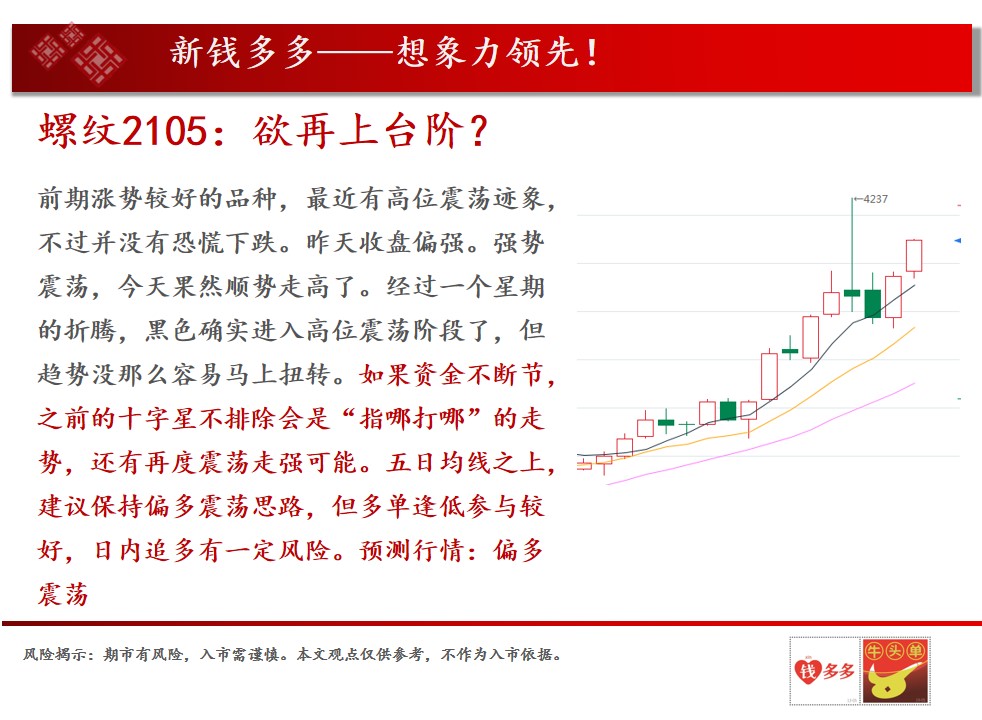 新钱多多——想象力领先！

螺纹2105：欲再上台阶？

前期涨势较好的品种，最近有高位震荡迹象，不过并没有恐慌下跌。昨天收盘偏强。强势震荡，今天果然顺势走高了。经过一个星期的折腾，黑色确实进入高位震荡阶段了，但趋势没那么容易马上扭转。如果资金不断节，之前的十字星不排除会是“指哪打哪”的走势，还有再度震荡走强可能。五日均线之上，建议保持偏多震荡思路，但多单逢低参与较好，日内追多有一定风险。预测行情：偏多震荡

4237

风险揭示：期市有风险，入市需谨慎。本文观点仅供参考，不作为入市依据。

钱多多

牛头单